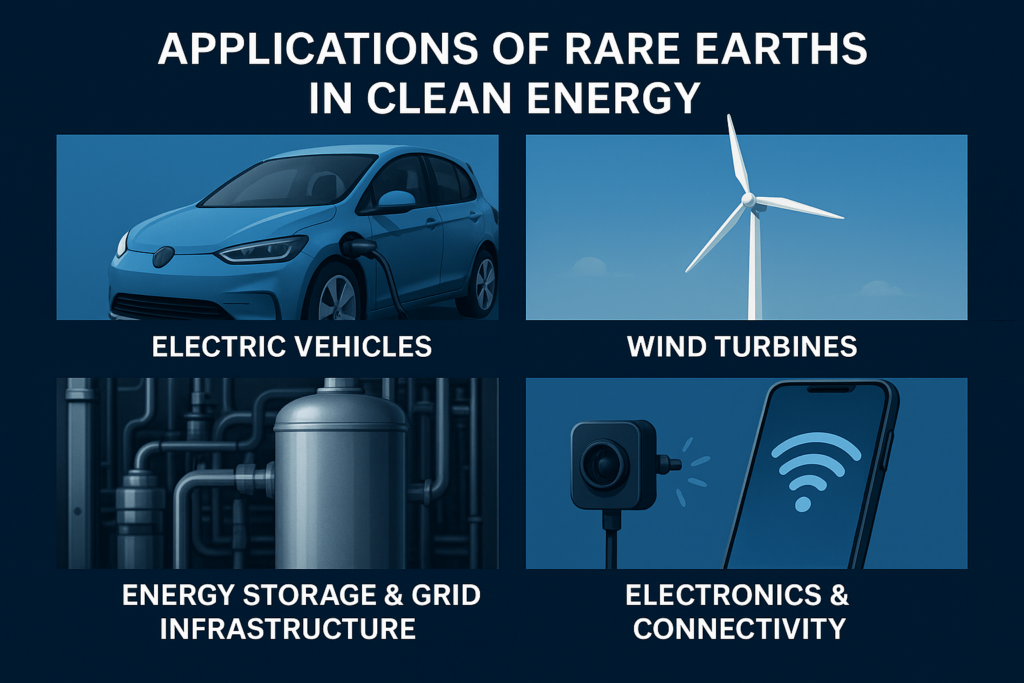 APPLICATIONS OF RARE EARTHS IN CLEAN ENERGY

ELECTRIC VEHICLES

WIND TURBINES

ENERGY STORAGE & GRID INFRASTRUCTURE

ELECTRONICS & CONNECTIVITY